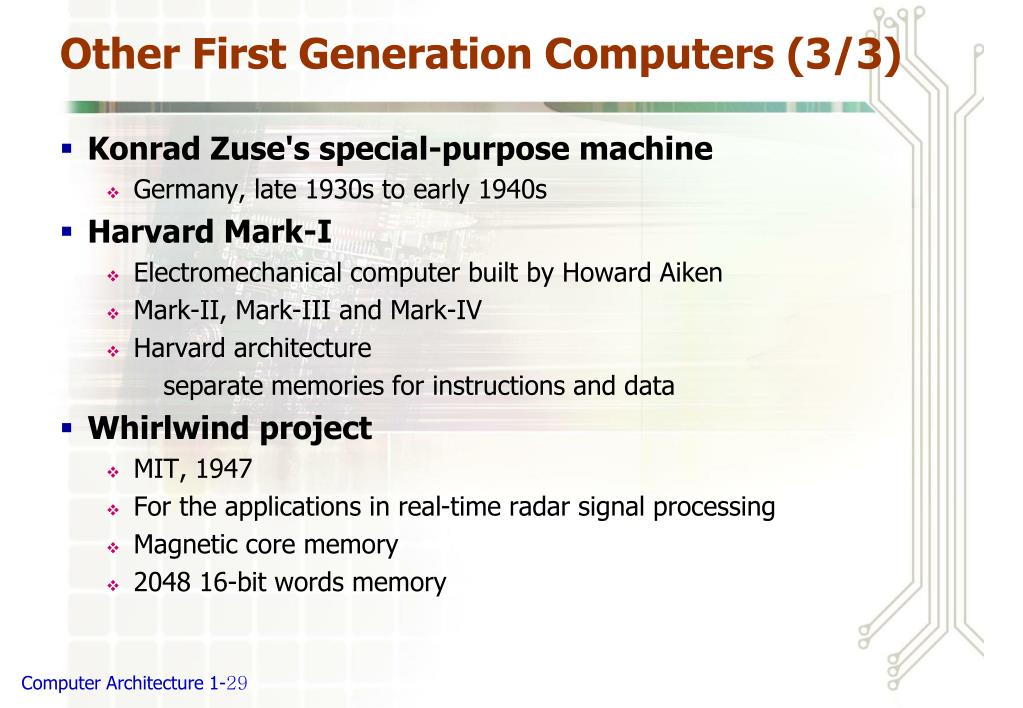 Other First Generation Computers (3/3)

▪ Konrad Zuse's special-purpose machine
  ❖ Germany, late 1930s to early 1940s
▪ Harvard Mark-I
  ❖ Electromechanical computer built by Howard Aiken
  ❖ Mark-II, Mark-III and Mark-IV
  ❖ Harvard architecture
    separate memories for instructions and data
▪ Whirlwind project
  ❖ MIT, 1947
  ❖ For the applications in real-time radar signal processing
  ❖ Magnetic core memory
  ❖ 2048 16-bit words memory

Computer Architecture 1-29